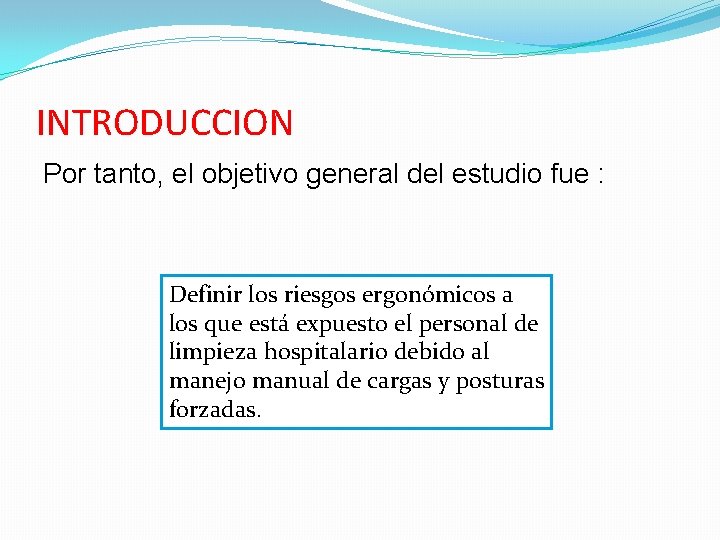 INTRODUCCION

Por tanto, el objetivo general del estudio fue :

Definir los riesgos ergonómicos a los que está expuesto el personal de limpieza hospitalario debido al manejo manual de cargas y posturas forzadas.